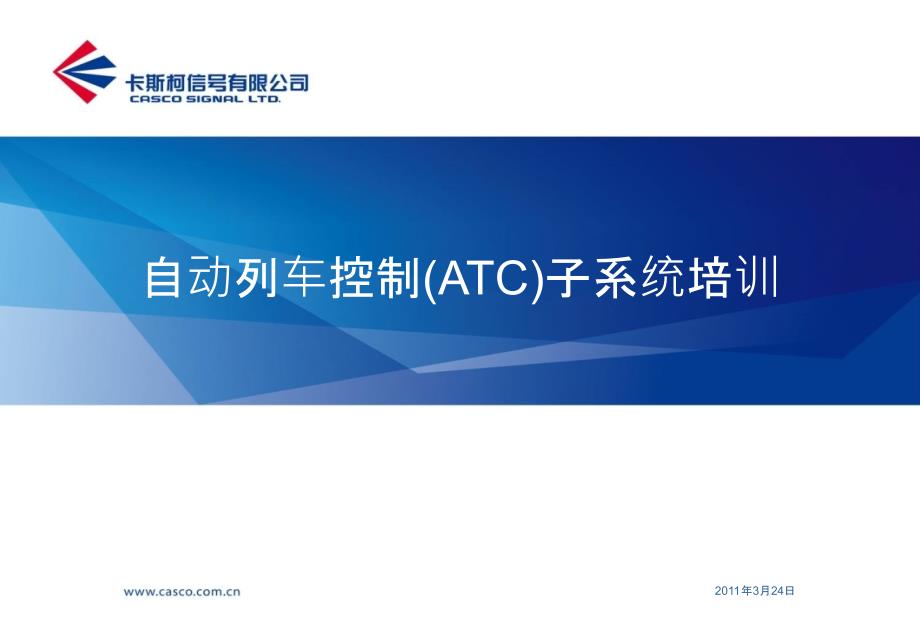 卡斯柯信号有限公司
CASCO SIGNAL LTD.

自动列车控制(ATC)子系统培训

www.casco.com.cn

2011年3月24日